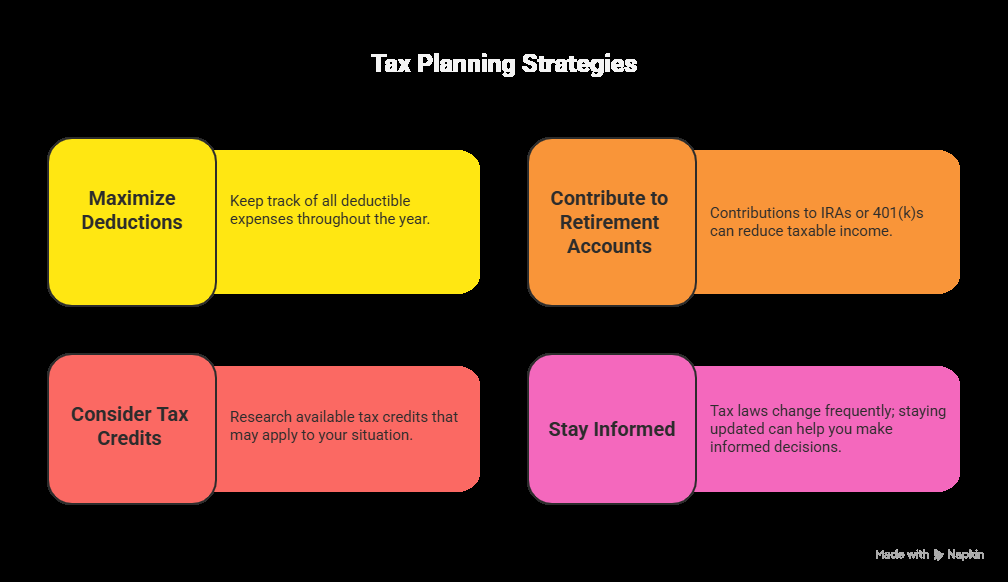 Tax Planning Strategies

Maximize Deductions

Keep track of all deductible expenses throughout the year.

Contribute to Retirement Accounts

Contributions to IRAs or 401(k)s can reduce taxable income.

Consider Tax Credits

Research available tax credits that may apply to your situation.

Stay Informed

Tax laws change frequently; staying updated can help you make informed decisions.

Made with Napkin